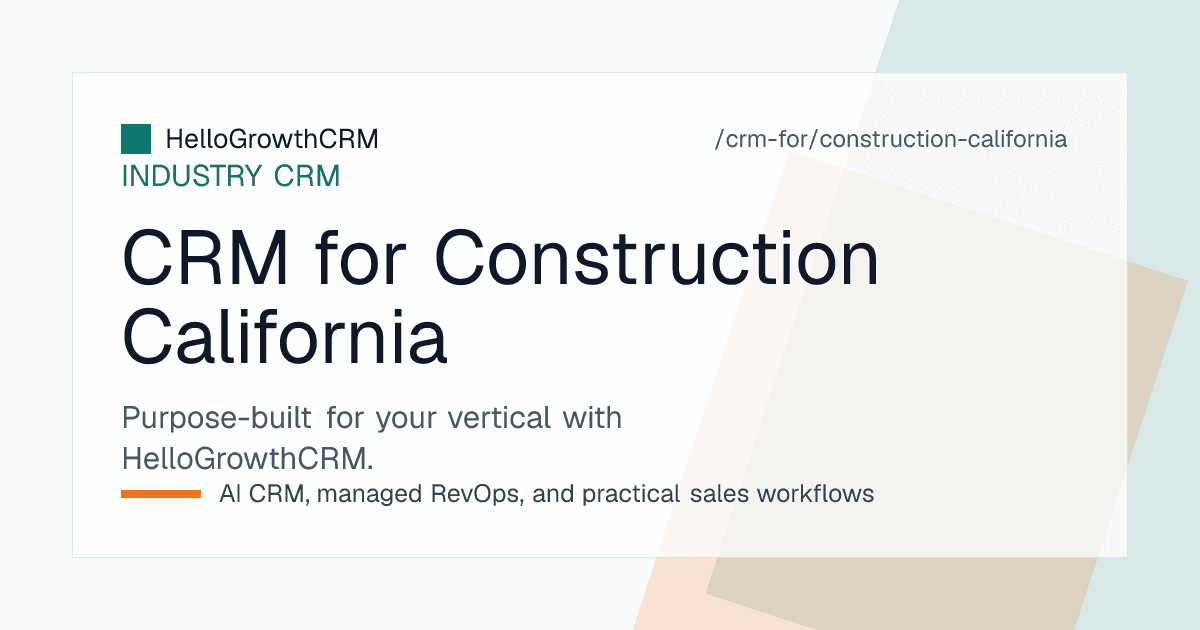 HelloGrowthCRM

/crm-for/construction-california

INDUSTRY CRM

CRM for Construction California

Purpose-built for your vertical with HelloGrowthCRM.

AI CRM, managed RevOps, and practical sales workflows